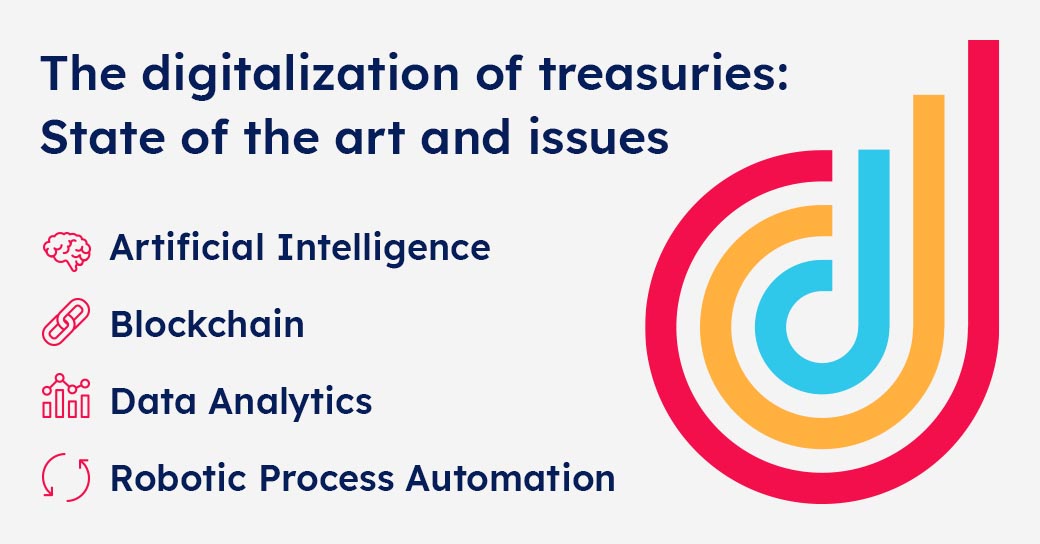 The digitalization of treasuries: State of the art and issues

Artificial Intelligence

Blockchain

Data Analytics

Robotic Process Automation